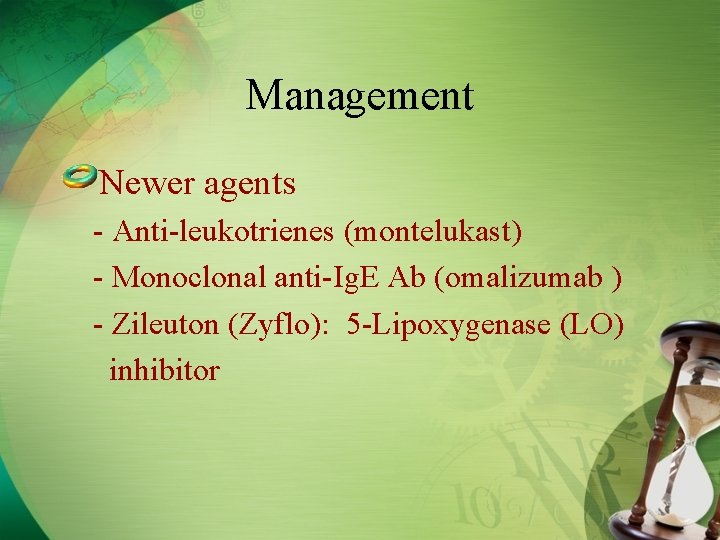 Management

Newer agents

- Anti-leukotrienes (montelukast)

- Monoclonal anti-IgE Ab (omalizumab )

- Zileuton (Zyflo): 5-Lipoxygenase (LO) inhibitor